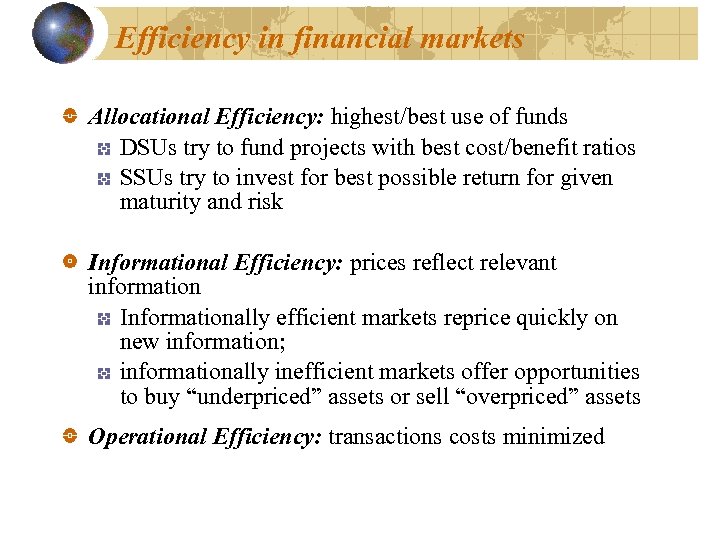 Efficiency in financial markets

Allocational Efficiency: highest/best use of funds

DSUs try to fund projects with best cost/benefit ratios

SSUs try to invest for best possible return for given maturity and risk

Informational Efficiency: prices reflect relevant information

Informationally efficient markets reprice quickly on new information;

informationally inefficient markets offer opportunities to buy “underpriced” assets or sell “overpriced” assets

Operational Efficiency: transactions costs minimized